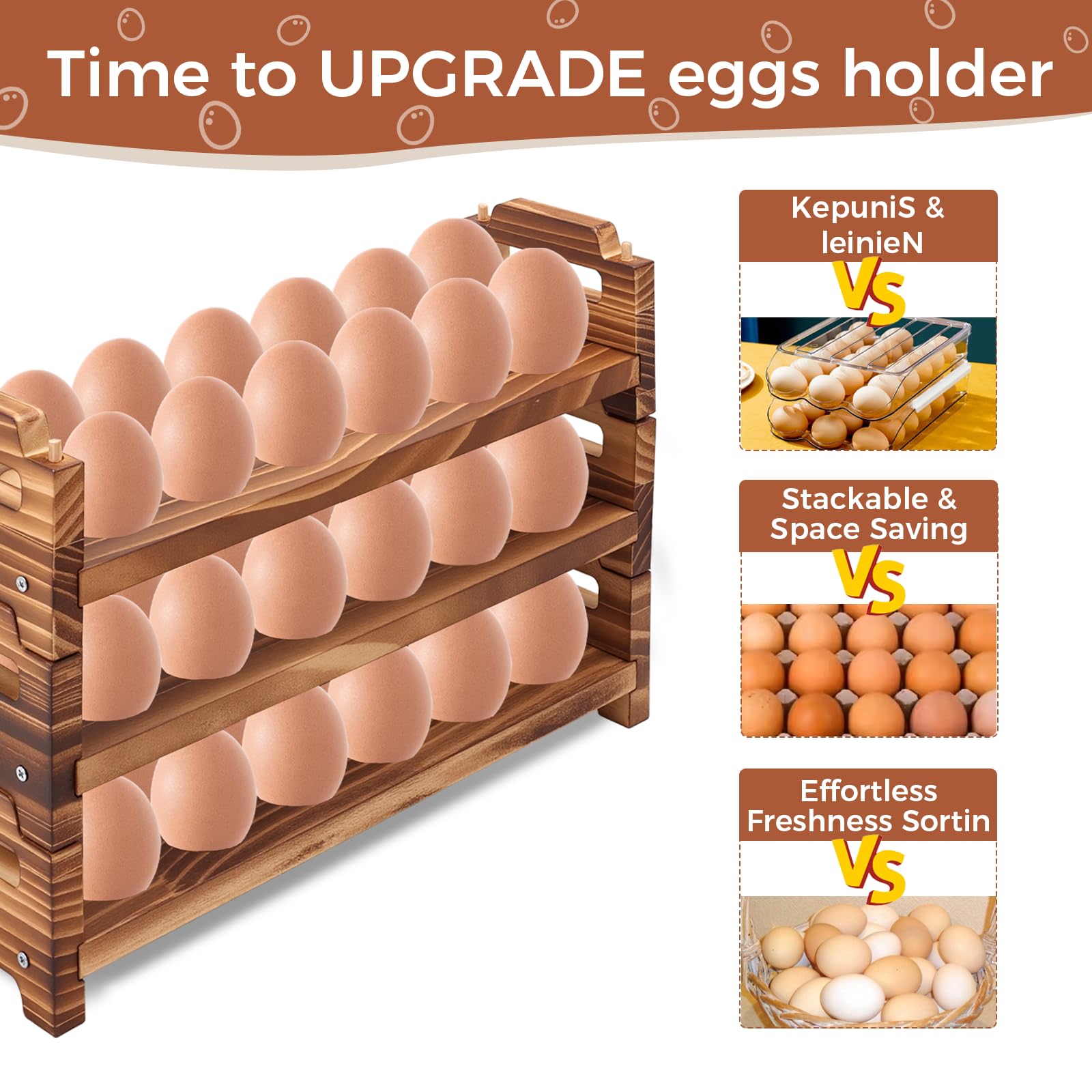 Time to UPGRADE eggs holder

KepuniS & leinieN

VS

Stackable & Space Saving

VS

Effortless Freshness Sortin

VS